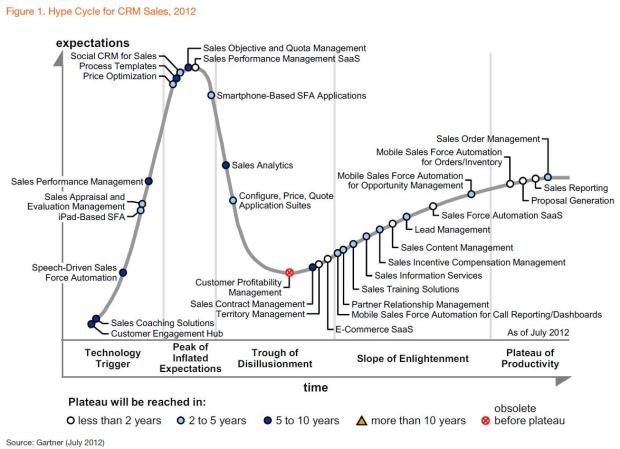 Figure 1. Hype Cycle for CRM Sales, 2012

expectations

Social CRM for Sales
Process Templates
Price Optimization
Sales Objective and Quota Management
Sales Performance Management SaaS
Smartphone-Based SFA Applications
Sales Analytics
Configure, Price, Quote Application Suites
Sales Performance Management
Sales Appraisal and Evaluation Management
iPad-Based SFA
Speech-Driven Sales Force Automation
Sales Coaching Solutions
Customer Engagement Hub
Customer Profitability Management
Sales Contract Management
Territory Management
E-Commerce SaaS
Mobile Sales Force Automation for Call Reporting/Dashboards
Partner Relationship Management
Sales Training Solutions
Sales Information Services
Sales Incentive Compensation Management
Sales Content Management
Lead Management
Sales Force Automation SaaS
Mobile Sales Force Automation for Opportunity Management
Mobile Sales Force Automation for Orders/Inventory
Sales Order Management
Sales Reporting
Proposal Generation

As of July 2012

Technology Trigger
Peak of Inflated Expectations
Trough of Disillusionment
Slope of Enlightenment
Plateau of Productivity

time

Plateau will be reached in:
less than 2 years
2 to 5 years
5 to 10 years
more than 10 years
obsolete before plateau

Source: Gartner (July 2012)